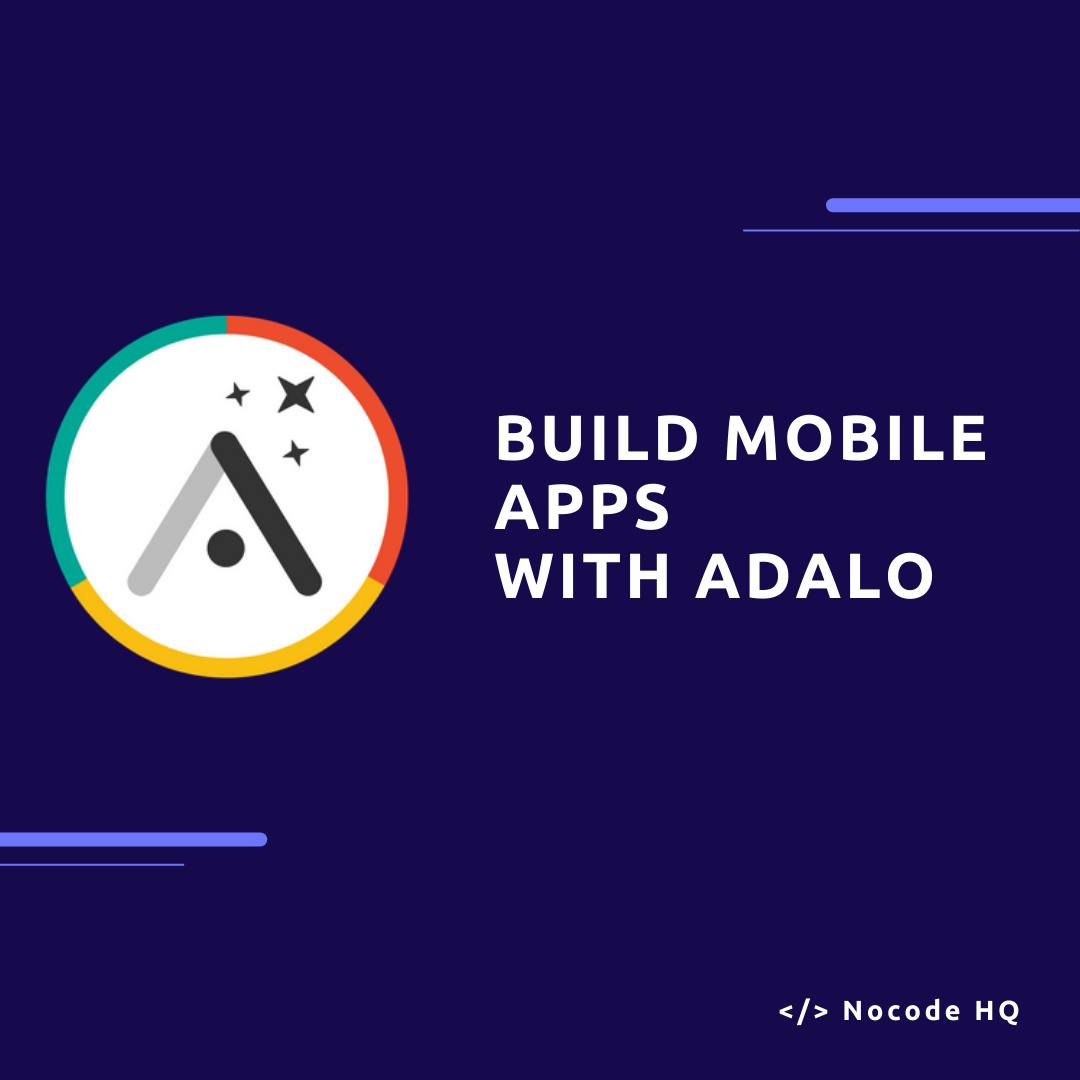 BUILD MOBILE APPS
WITH ADALO

</> Nocode HQ